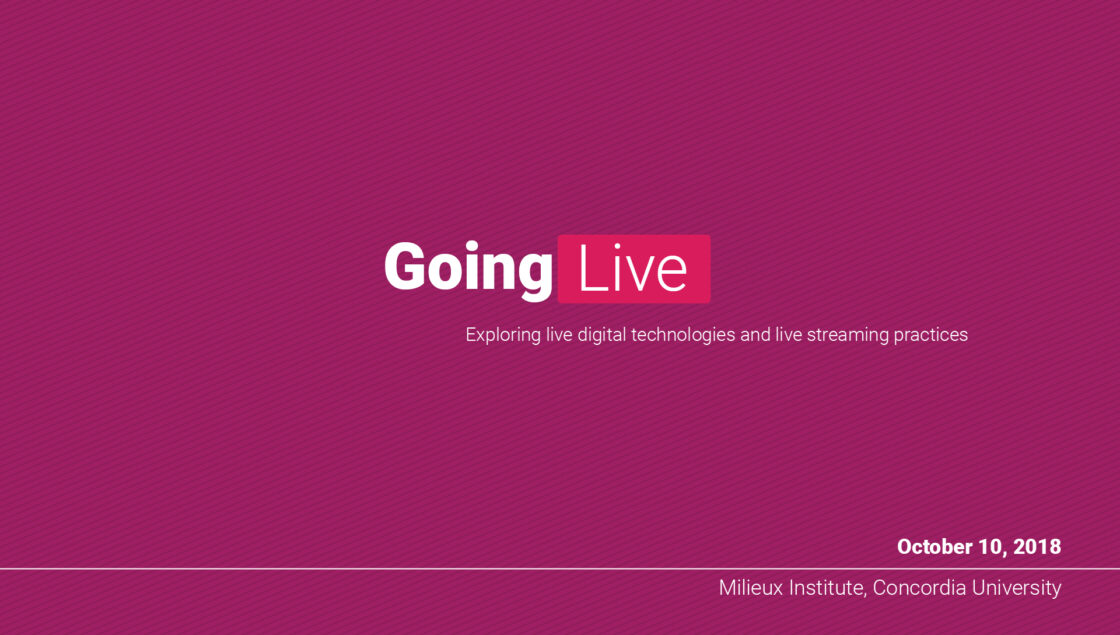 Going Live

Exploring live digital technologies and live streaming practices

October 10, 2018

Milieux Institute, Concordia University